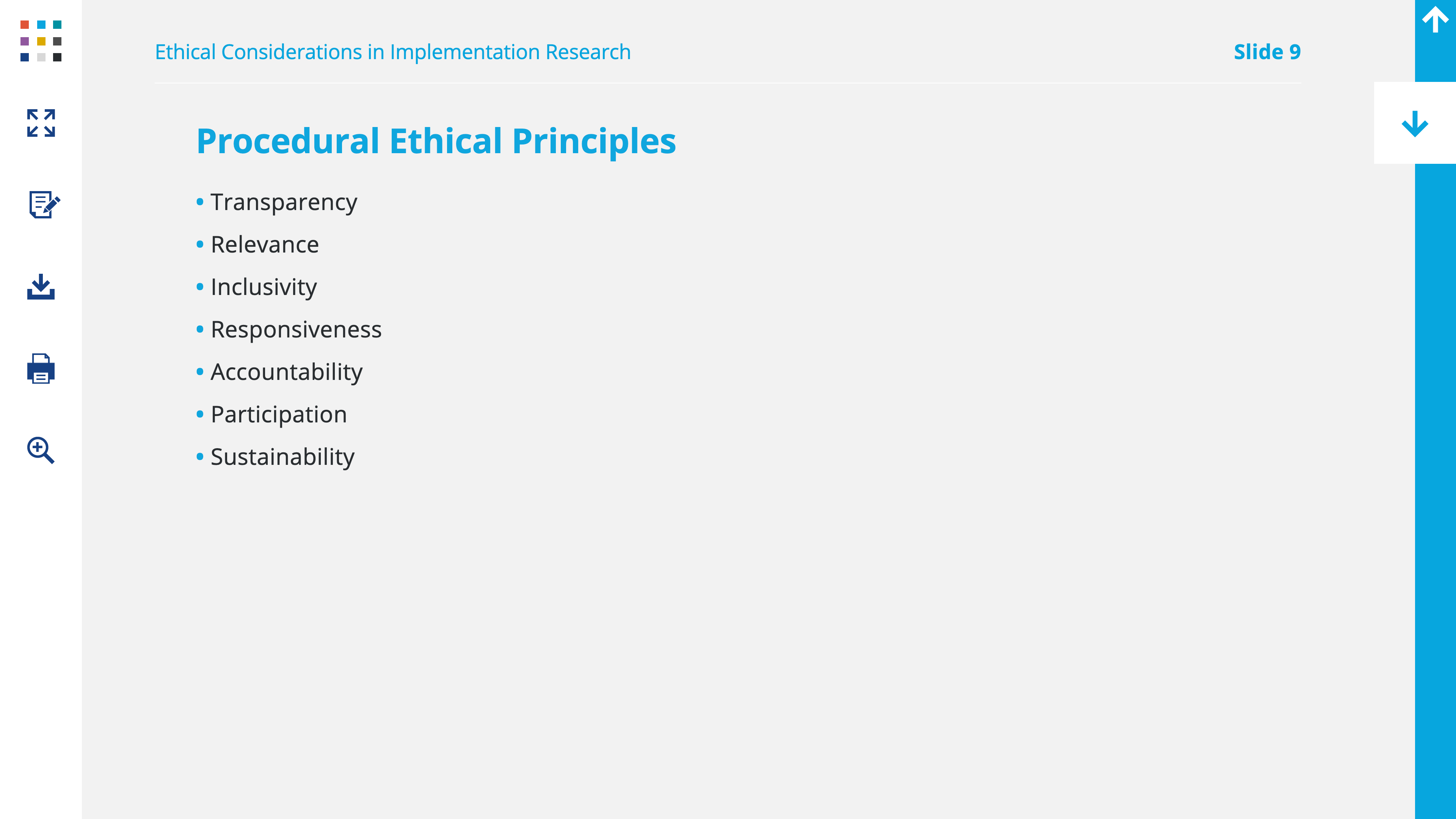 Ethical Considerations in Implementation Research

Slide 9

Procedural Ethical Principles

• Transparency
• Relevance
• Inclusivity
• Responsiveness
• Accountability
• Participation
• Sustainability